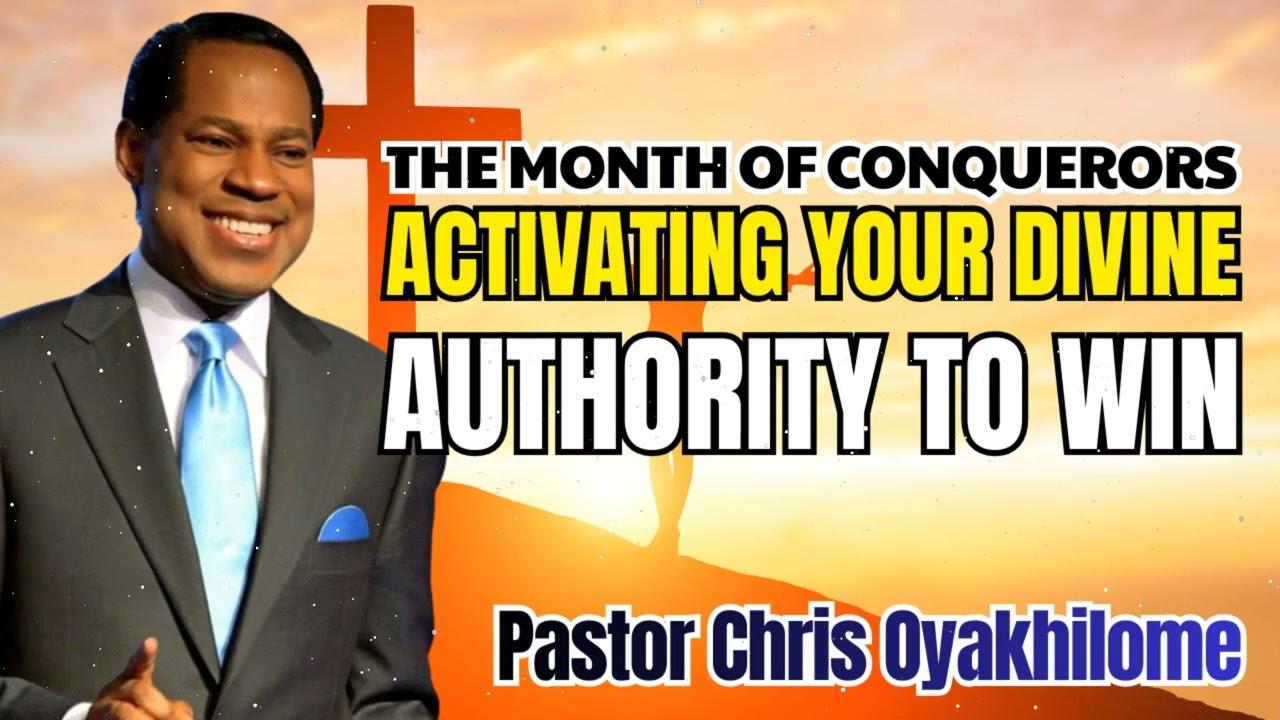 THE MONTH OF CONQUERORS
ACTIVATING YOUR DIVINE
AUTHORITY TO WIN

Pastor Chris Oyakhilome